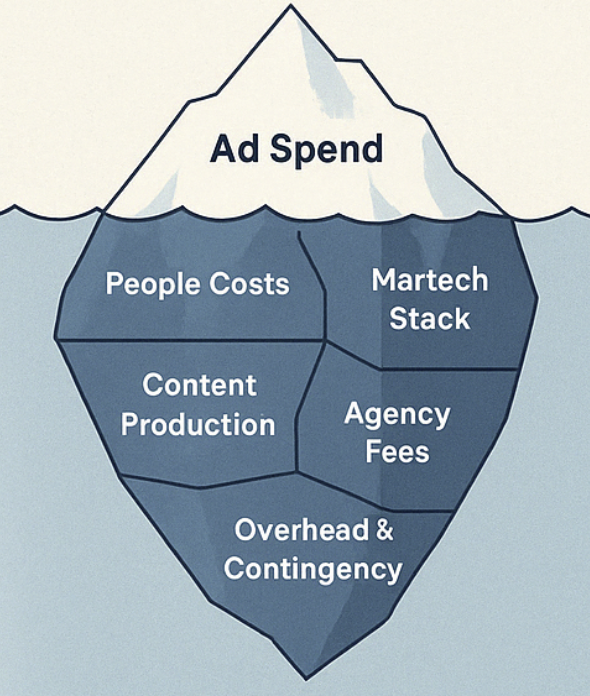 Ad Spend

People Costs

Martech Stack

Content Production

Agency Fees

Overhead & Contingency